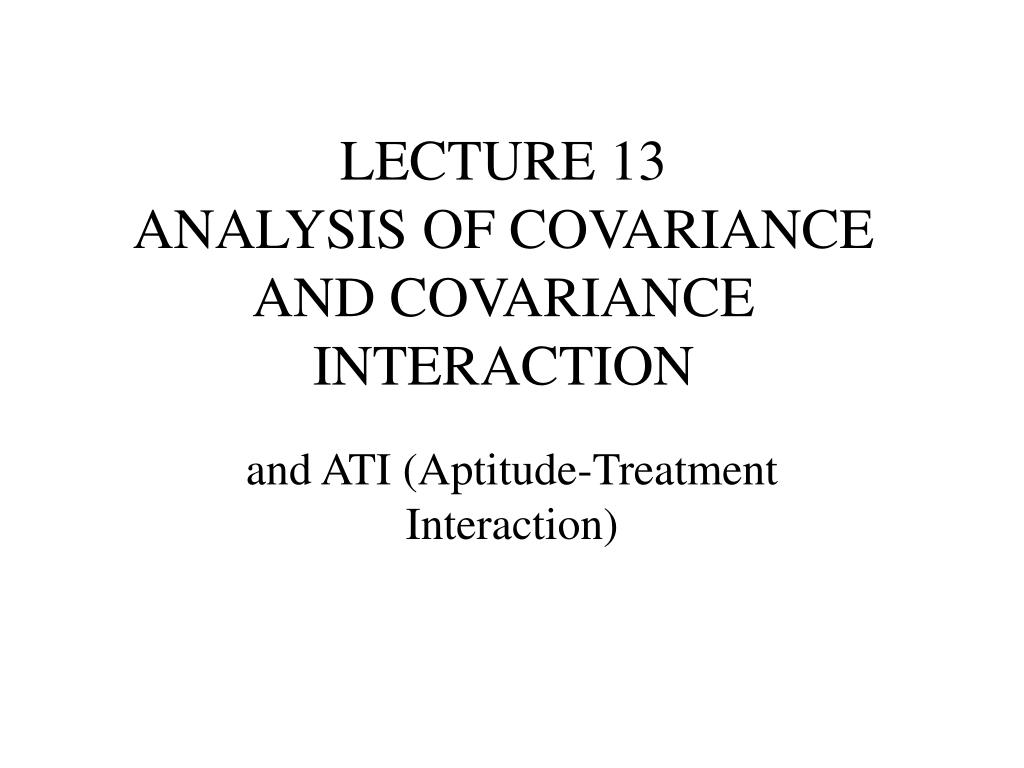 LECTURE 13
ANALYSIS OF COVARIANCE AND COVARIANCE INTERACTION

and ATI (Aptitude-Treatment Interaction)